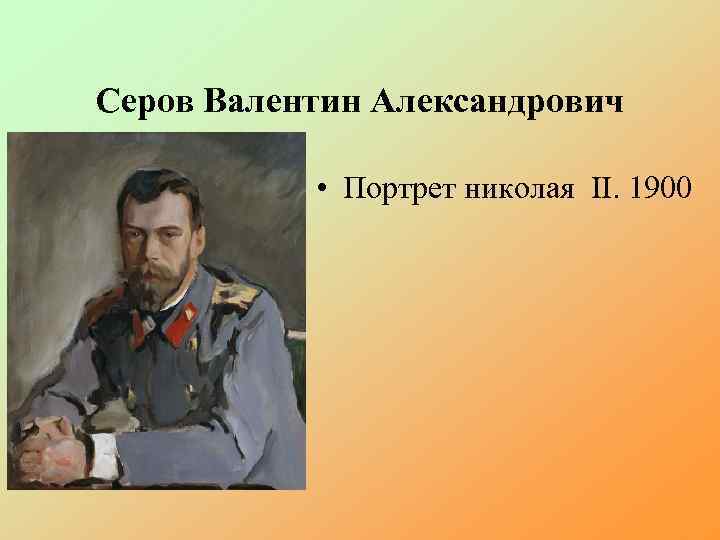 Серов Валентин Александрович

• Портрет николая II. 1900